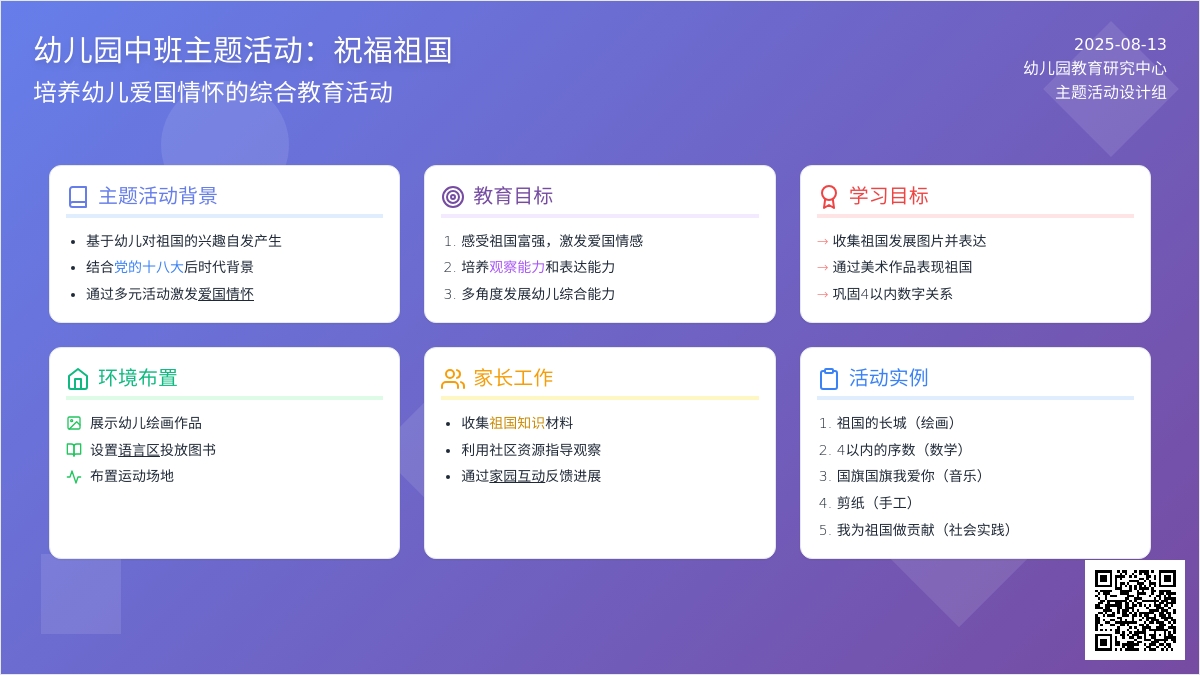 幼儿园中班主题活动：祝福祖国
培养幼儿爱国情怀的综合教育活动

2025-08-13
幼儿园教育研究中心
主题活动设计组

主题活动背景
• 基于幼儿对祖国的兴趣自发产生
• 结合党的十八大后时代背景
• 通过多元活动激发爱国情怀

教育目标
1. 感受祖国富强，激发爱国情感
2. 培养观察能力和表达能力
3. 多角度发展幼儿综合能力

学习目标
→ 收集祖国发展图片并表达
→ 通过美术作品表现祖国
→ 巩固4以内数字关系

环境布置
展示幼儿绘画作品
设置语言区投放图书
布置运动场地

家长工作
• 收集祖国知识材料
• 利用社区资源指导观察
• 通过家园互动反馈进展

活动实例
1. 祖国的长城（绘画）
2. 4以内的序数（数学）
3. 国旗国旗我爱你（音乐）
4. 剪纸（手工）
5. 我为祖国做贡献（社会实践）